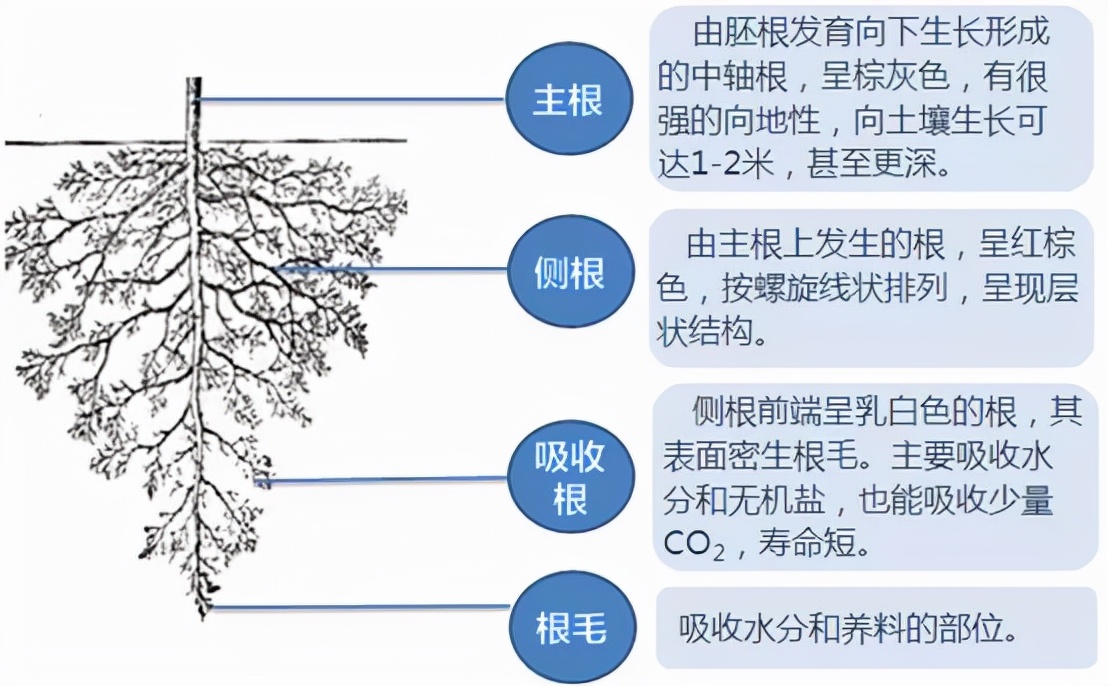 主根

由胚根发育向下生长形成的中轴根，呈棕灰色，有很强的向地性，向土壤生长可达1-2米，甚至更深。

侧根

由主根上发生的根，呈红棕色，按螺旋线状排列，呈现层状结构。

吸收根

侧根前端呈乳白色的根，其表面密生根毛。主要吸收水分和无机盐，也能吸收少量$CO_2$，寿命短。

根毛

吸收水分和养料的部位。